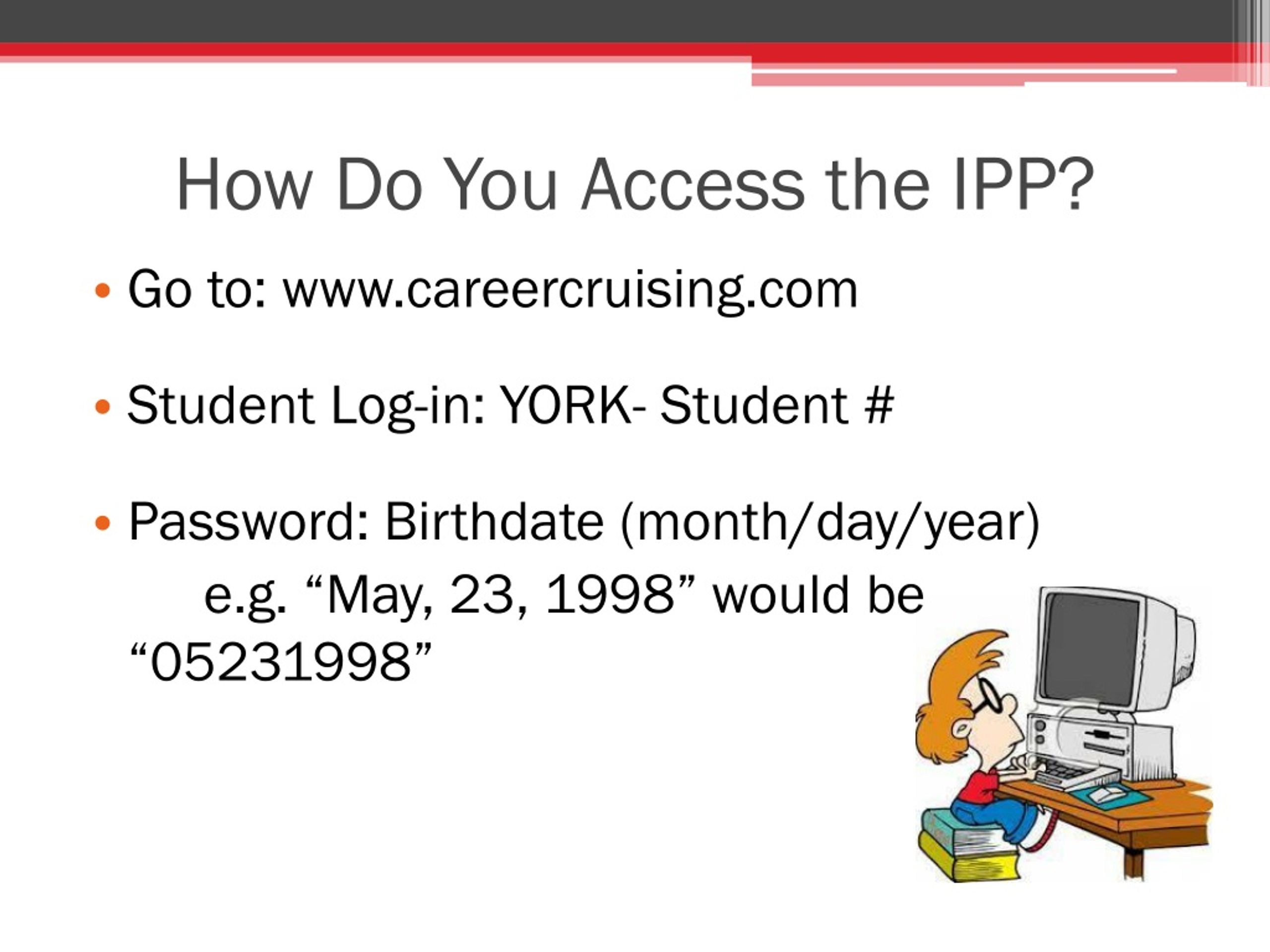 How Do You Access the IPP?

• Go to: www.careercruising.com

• Student Log-in: YORK- Student #

• Password: Birthdate (month/day/year)

e.g. “May, 23, 1998” would be “05231998”